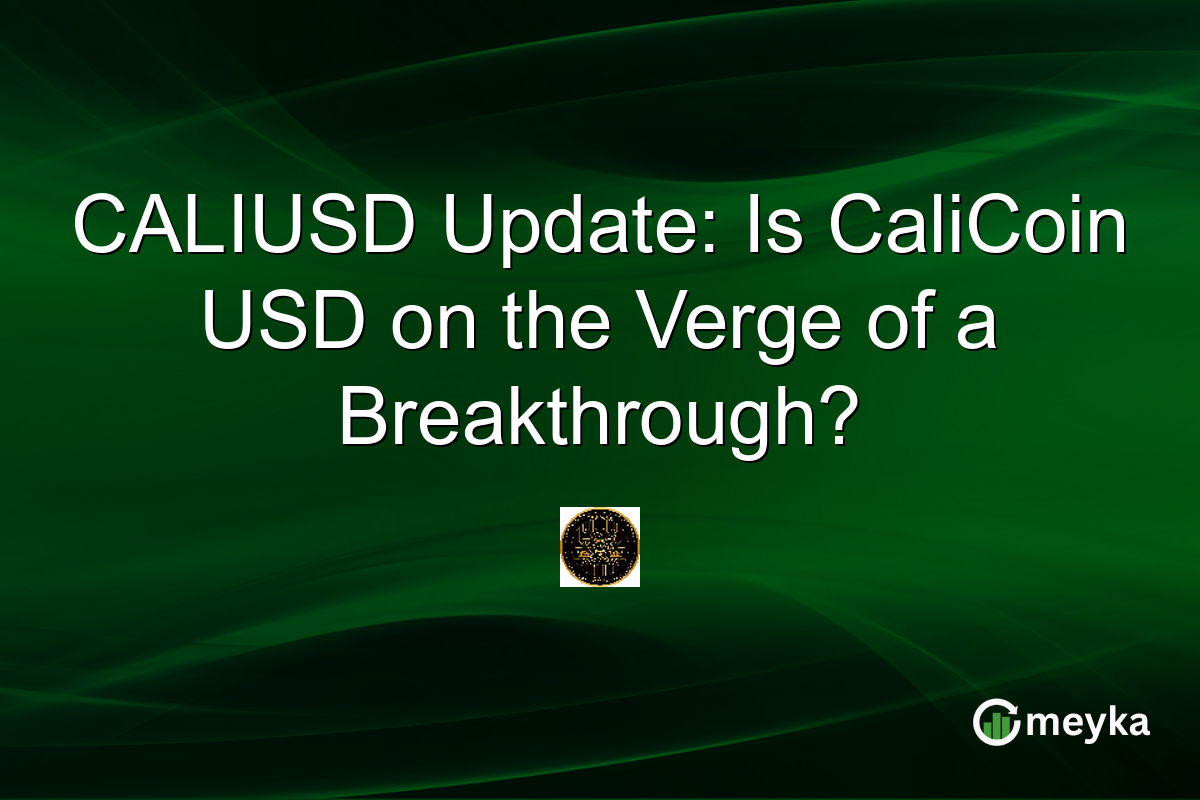 CALIUSD Update: Is CaliCoin USD on the Verge of a Breakthrough?

meyka